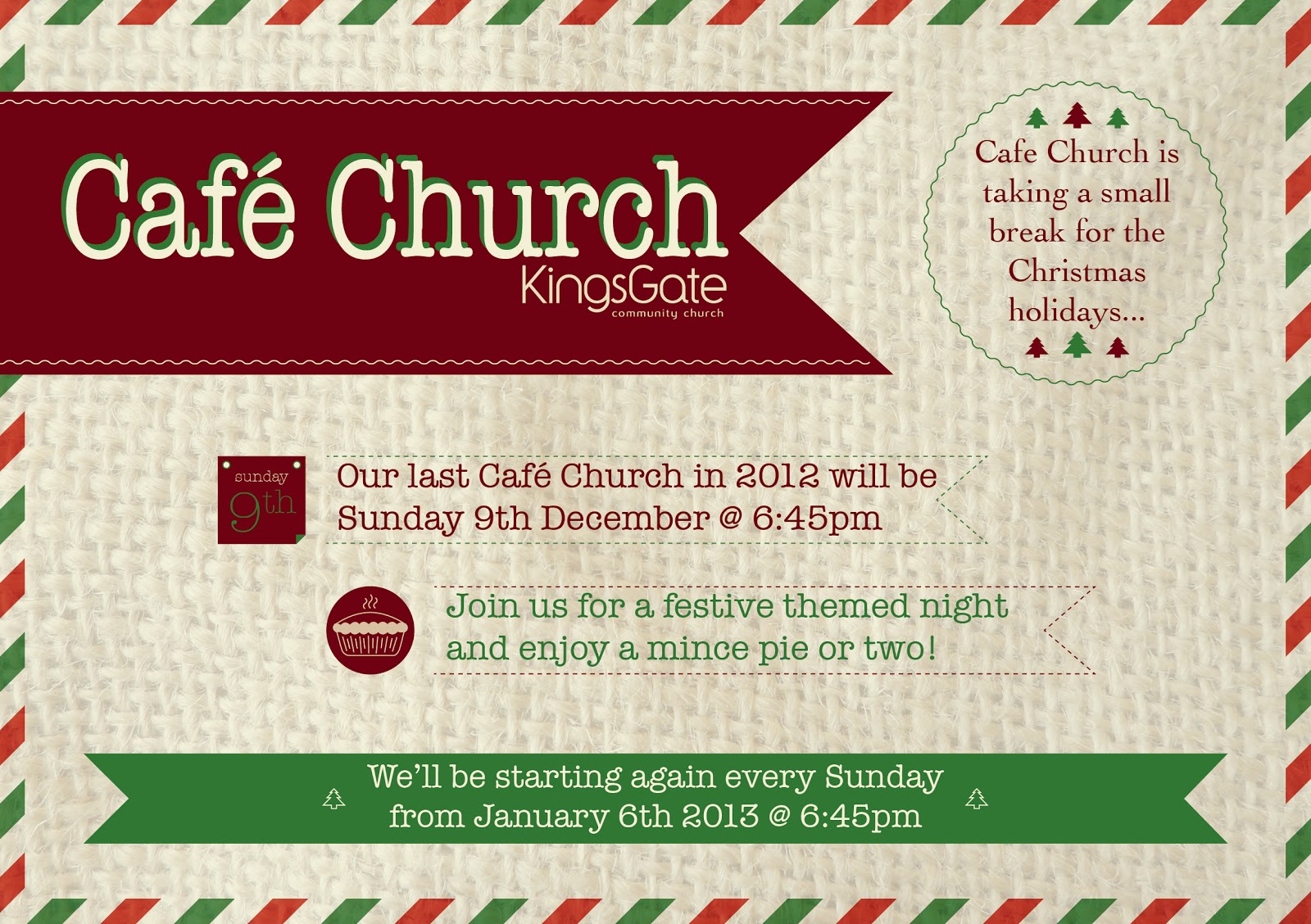 Café Church

KingsGate
community church

Cafe Church is taking a small break for the Christmas holidays...

sunday
9th

Our last Café Church in 2012 will be Sunday 9th December @ 6:45pm

Join us for a festive themed night and enjoy a mince pie or two!

We'll be starting again every Sunday from January 6th 2013 @ 6:45pm